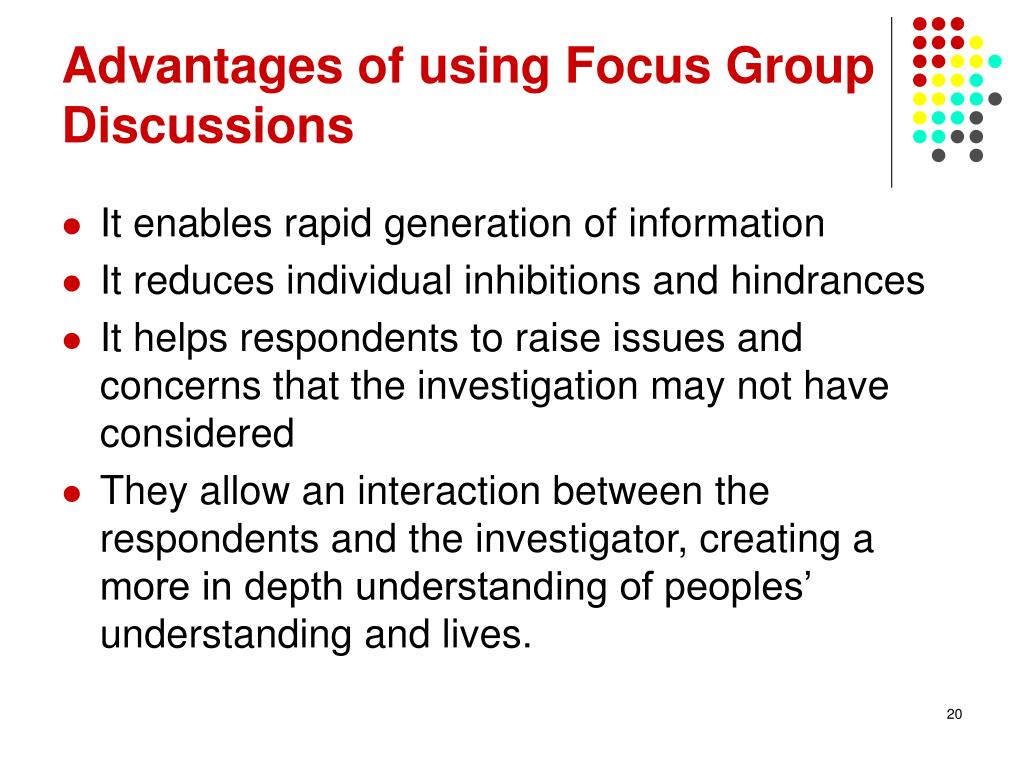 Advantages of using Focus Group Discussions

- It enables rapid generation of information
- It reduces individual inhibitions and hindrances
- It helps respondents to raise issues and concerns that the investigation may not have considered
- They allow an interaction between the respondents and the investigator, creating a more in depth understanding of peoples’ understanding and lives.

20